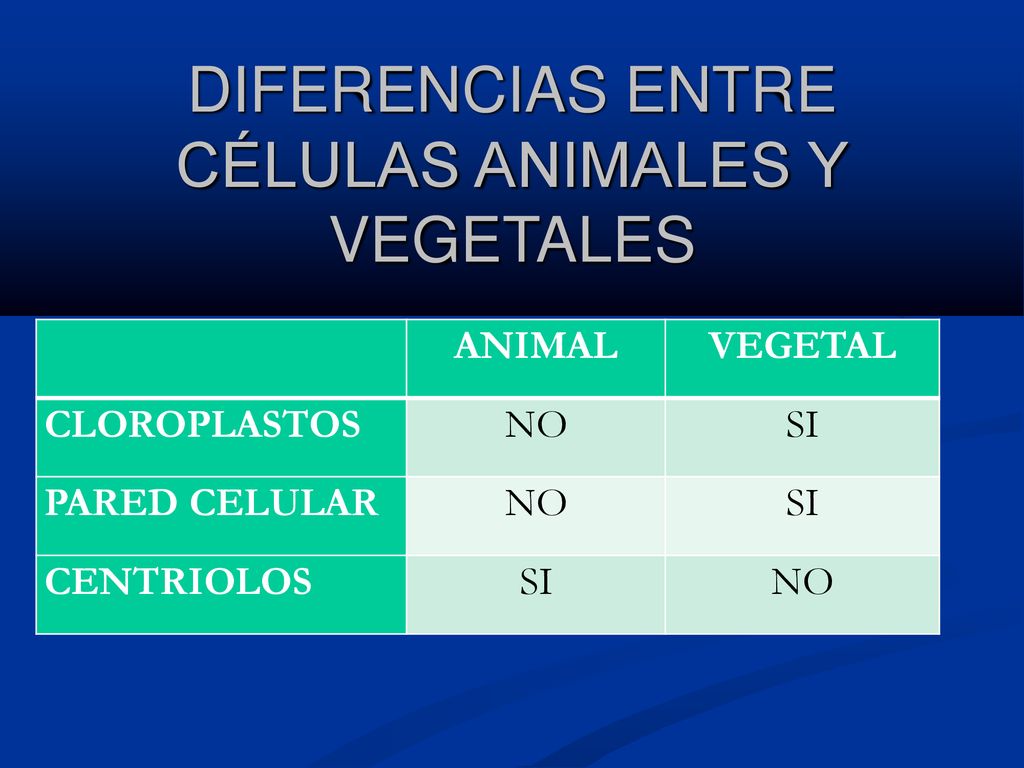 DIFERENCIAS ENTRE CÉLULAS ANIMALES Y VEGETALES

|  | ANIMAL | VEGETAL |
|---|---|---|
| CLOROPLASTOS | NO | SI |
| PARED CELULAR | NO | SI |
| CENTRIOLOS | SI | NO |